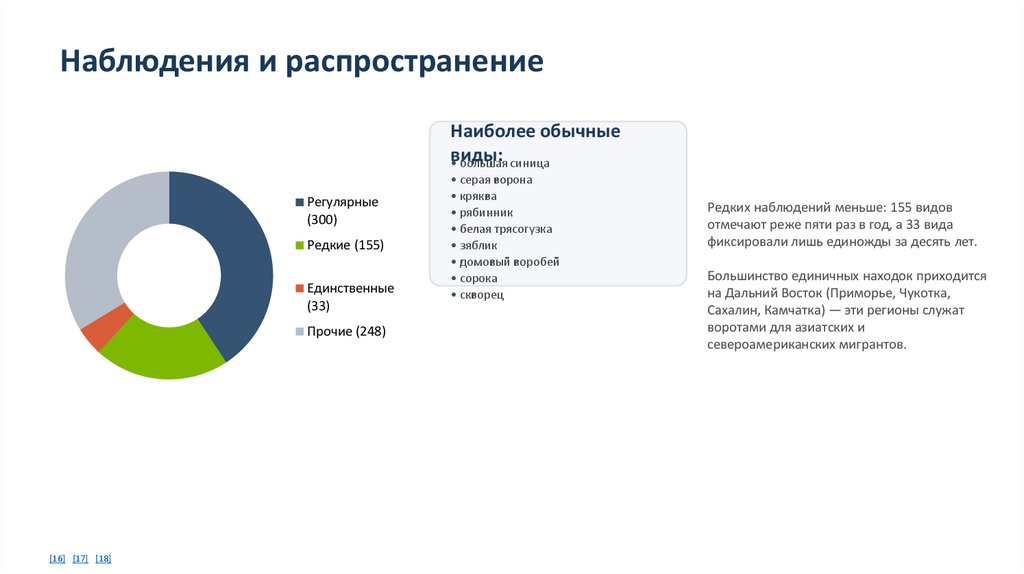 Наблюдения и распространение

Регулярные (300)
Редкие (155)
Единственные (33)
Прочие (248)

Наиболее обычные виды:
• большая синица
• серая ворона
• кряква
• рябинник
• белая трясогузка
• зяблик
• домовый воробей
• сорока
• скворец

Редких наблюдений меньше: 155 видов отмечают реже пяти раз в год, а 33 вида фиксировали лишь единожды за десять лет.

Большинство единичных находок приходится на Дальний Восток (Приморье, Чукотка, Сахалин, Камчатка) — эти регионы служат воротами для азиатских и североамериканских мигрантов.

[16] [17] [18]